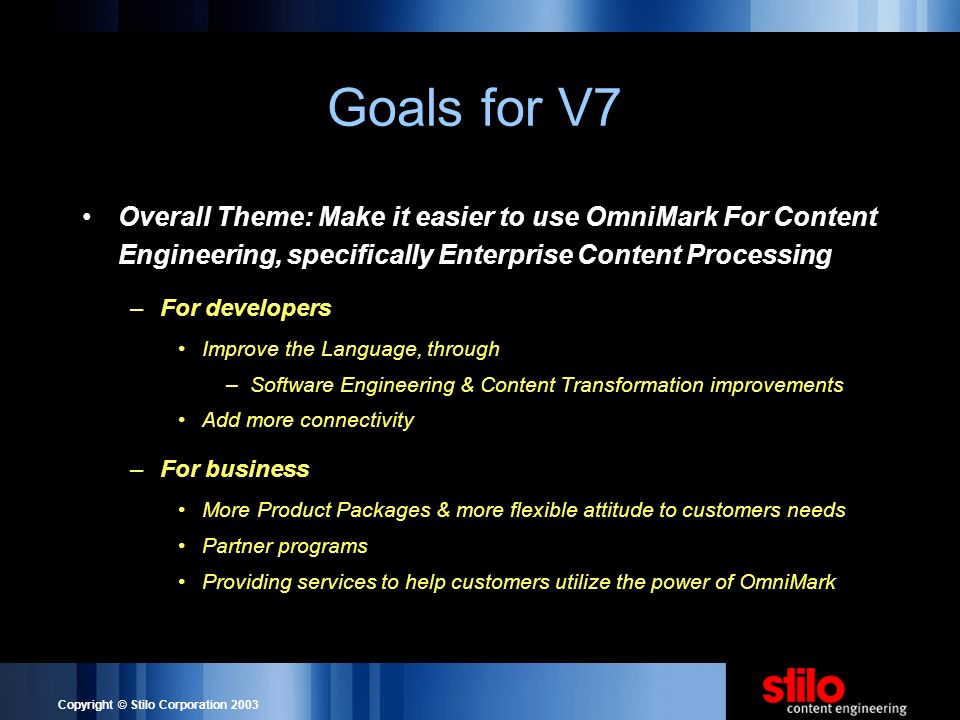 Goals for V7

• Overall Theme: Make it easier to use OmniMark For Content Engineering, specifically Enterprise Content Processing

– For developers

• Improve the Language, through

– Software Engineering & Content Transformation improvements

• Add more connectivity

– For business

• More Product Packages & more flexible attitude to customers needs

• Partner programs

• Providing services to help customers utilize the power of OmniMark

Copyright © Stilo Corporation 2003

stilo
content engineering